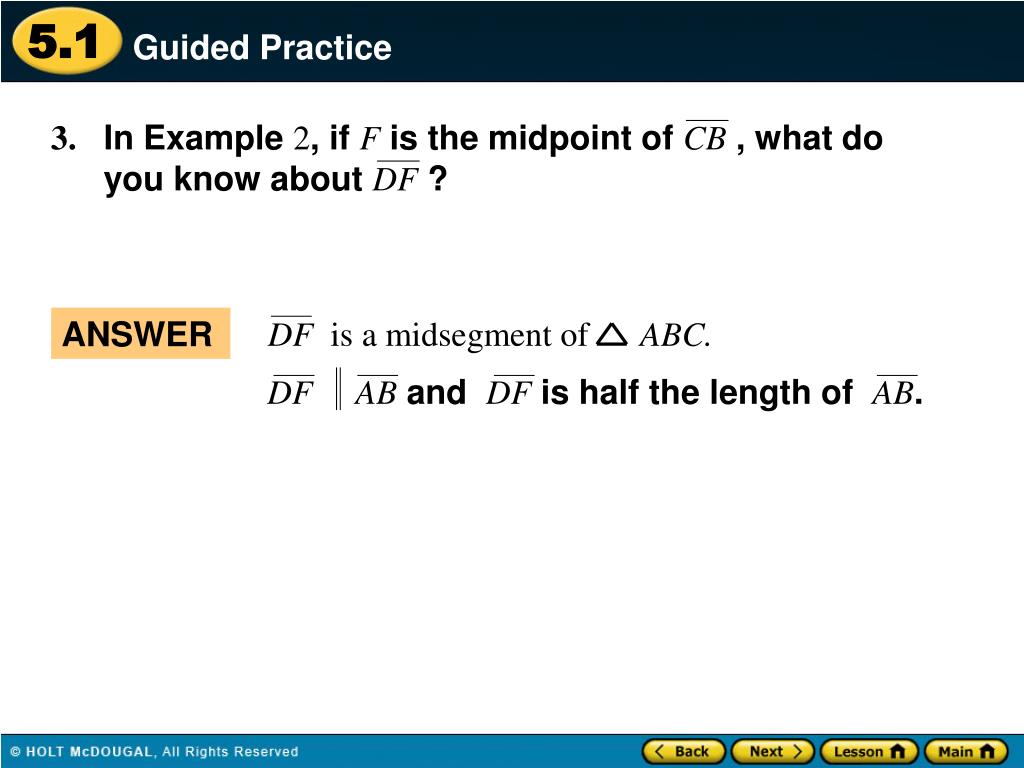 5.1 Guided Practice

3. In Example 2, if $F$ is the midpoint of $\overline{CB}$ , what do you know about $\overline{DF}$ ?

ANSWER

$\overline{DF}$ is a midsegment of $\triangle ABC$.

$\overline{DF} \parallel \overline{AB}$ and $\overline{DF}$ is half the length of $\overline{AB}$.

© HOLT McDOUGAL, All Rights Reserved

Back Next Lesson Main